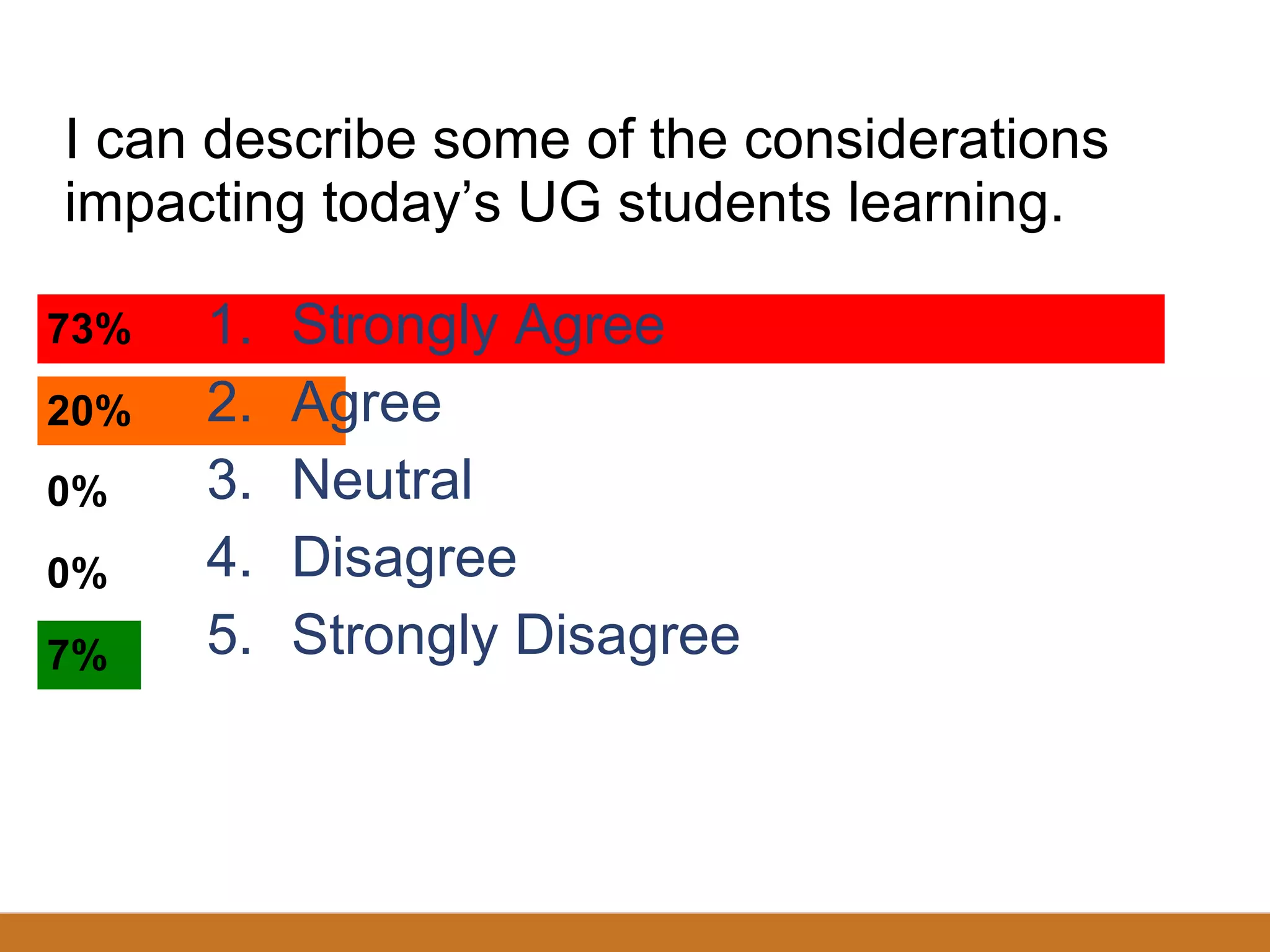 I can describe some of the considerations impacting today’s UG students learning.

73% 1. Strongly Agree
20% 2. Agree
0% 3. Neutral
0% 4. Disagree
7% 5. Strongly Disagree